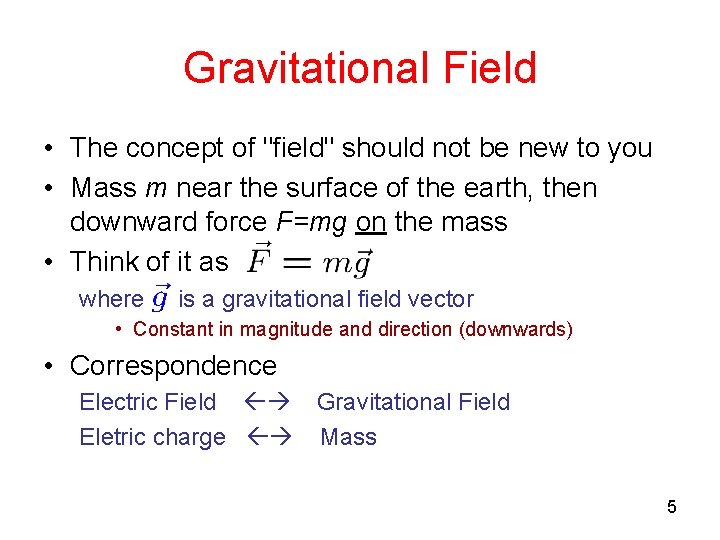 Gravitational Field

• The concept of "field" should not be new to you
• Mass $m$ near the surface of the earth, then downward force $F=mg$ on the mass
• Think of it as $\vec{F} = m\vec{g}$

where $\vec{g}$ is a gravitational field vector

• Constant in magnitude and direction (downwards)

• Correspondence

Electric Field ←→ Gravitational Field

Eletric charge ←→ Mass

5